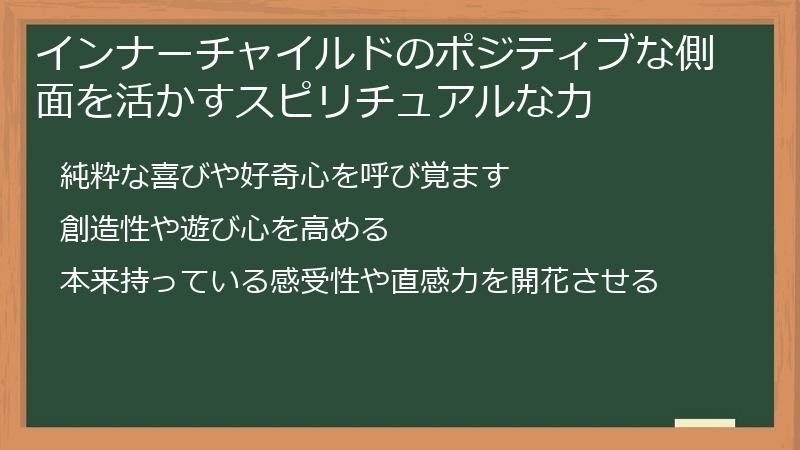 インナーチャイルドのポジティブな側面を活かすスピリチュアルな力

純粋な喜びや好奇心を呼び覚ます

創造性や遊び心を高める

本来持っている感受性や直感力を開花させる